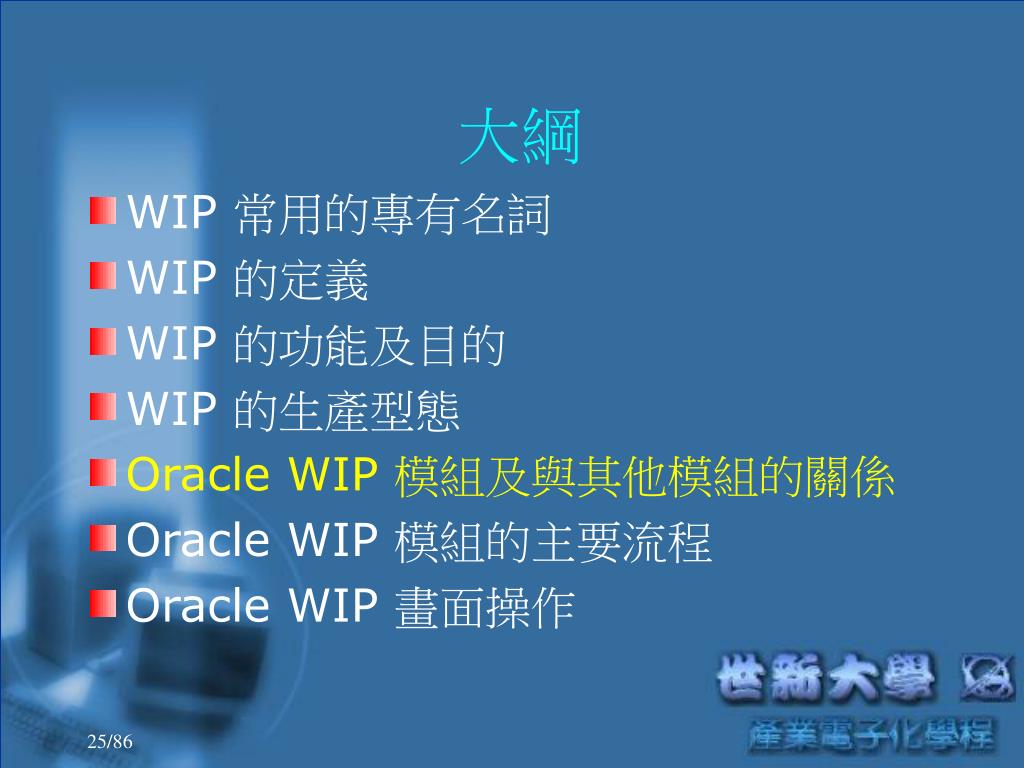 大綱

WIP 常用的專有名詞
WIP 的定義
WIP 的功能及目的
WIP 的生產型態
Oracle WIP 模組及與其他模組的關係
Oracle WIP 模組的主要流程
Oracle WIP 畫面操作

世新大學
產業電子化學程

25/86